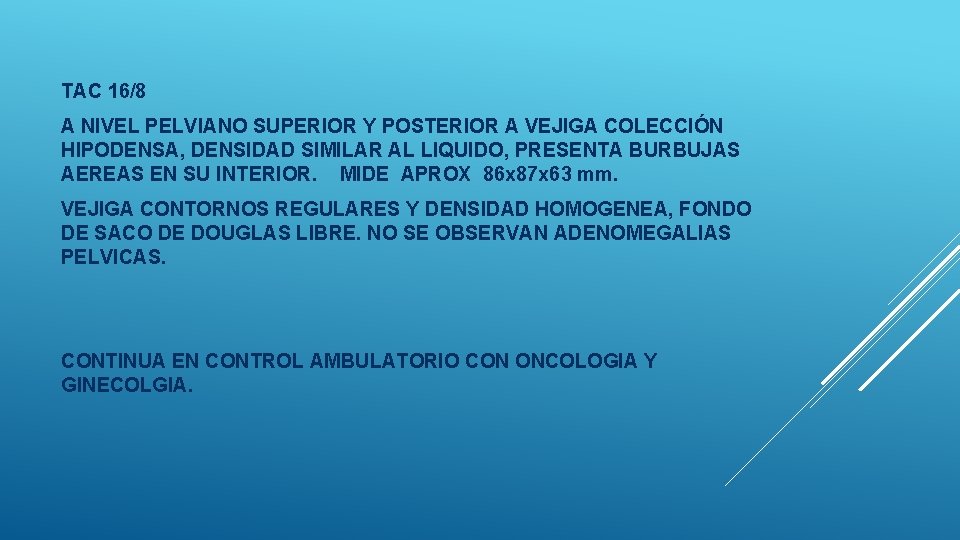 TAC 16/8

A NIVEL PELVIANO SUPERIOR Y POSTERIOR A VEJIGA COLECCIÓN HIPODENSA, DENSIDAD SIMILAR AL LIQUIDO, PRESENTA BURBUJAS AEREAS EN SU INTERIOR. MIDE APROX 86x87x63 mm.

VEJIGA CONTORNOS REGULARES Y DENSIDAD HOMOGENEA, FONDO DE SACO DE DOUGLAS LIBRE. NO SE OBSERVAN ADENOMEGALIAS PELVICAS.

CONTINUA EN CONTROL AMBULATORIO CON ONCOLOGIA Y GINECOLGIA.